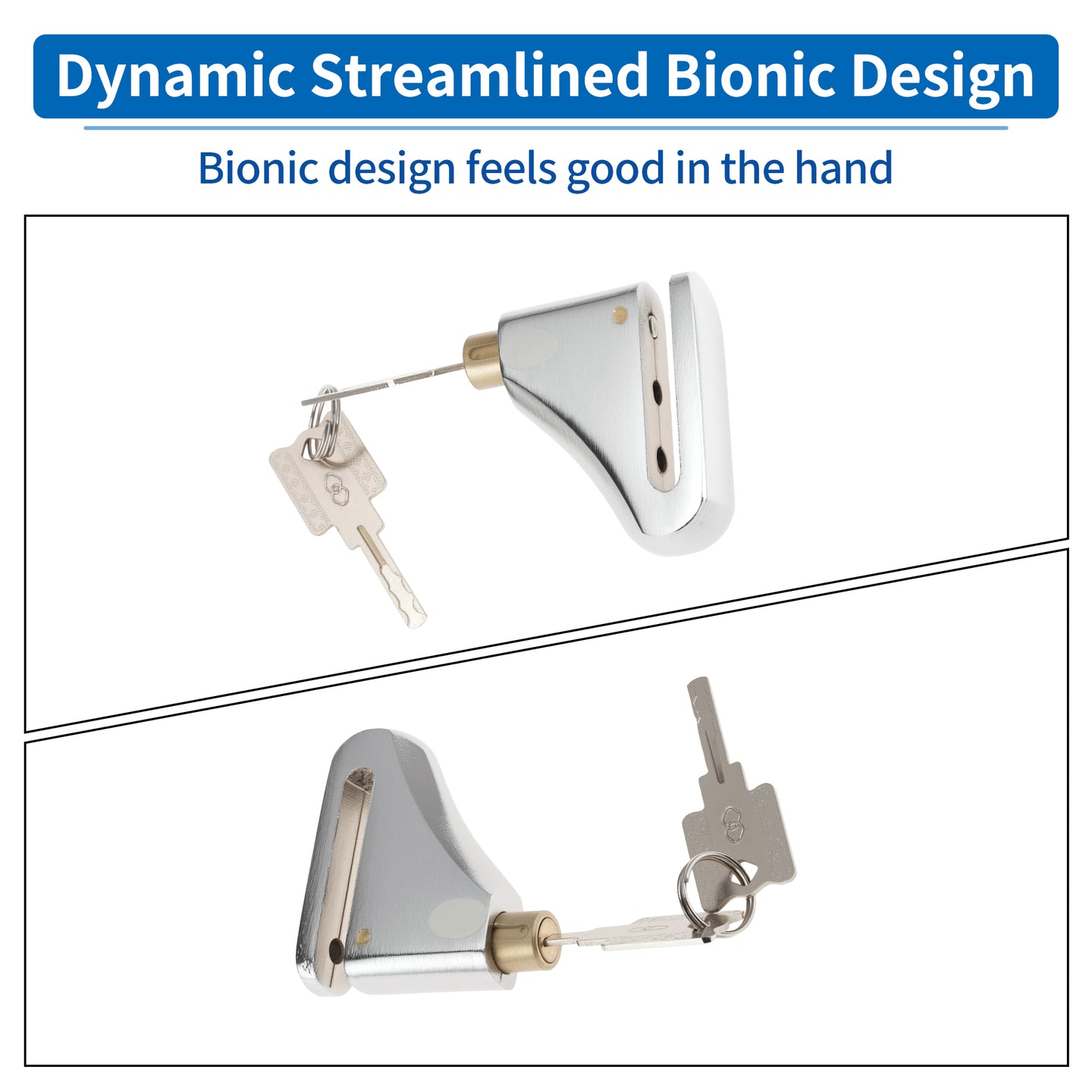 Dynamic Streamlined Bionic Design

Bionic design feels good in the hand